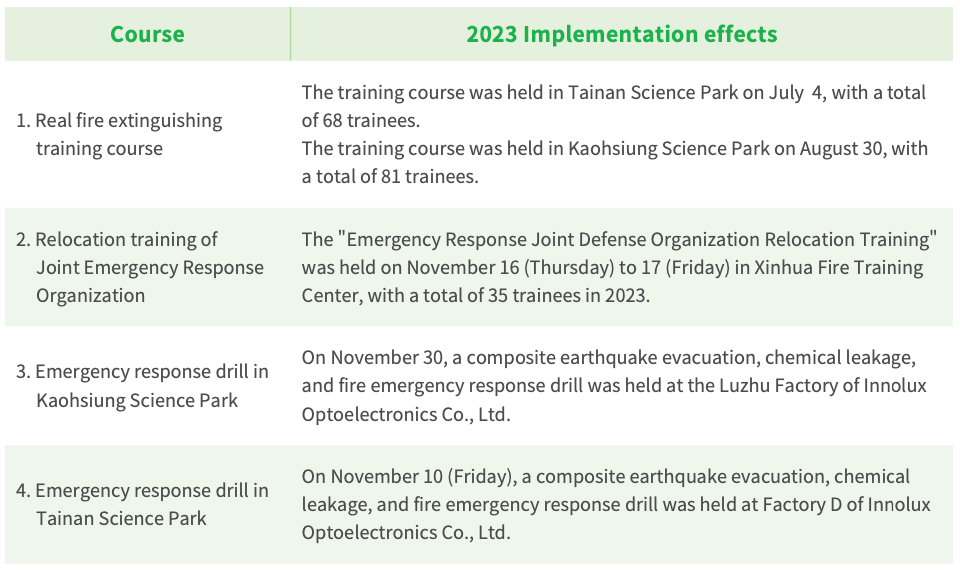 | Course | 2023 Implementation effects |
|---|---|
| 1. Real fire extinguishing training course | The training course was held in Tainan Science Park on July  4, with a total of 68 trainees. The training course was held in Kaohsiung Science Park on August 30, with a total of 81 trainees. |
| 2. Relocation training of Joint Emergency Response Organization | The "Emergency Response Joint Defense Organization Relocation Training" was held on November 16 (Thursday) to 17 (Friday) in Xinhua Fire Training Center, with a total of 35 trainees in 2023. |
| 3. Emergency response drill in Kaohsiung Science Park | On November 30, a composite earthquake evacuation, chemical leakage, and fire emergency response drill was held at the Luzhu Factory of Innolux Optoelectronics Co., Ltd. |
| 4. Emergency response drill in Tainan Science Park | On November 10 (Friday), a composite earthquake evacuation, chemical leakage, and fire emergency response drill was held at Factory D of Innolux Optoelectronics Co., Ltd. |